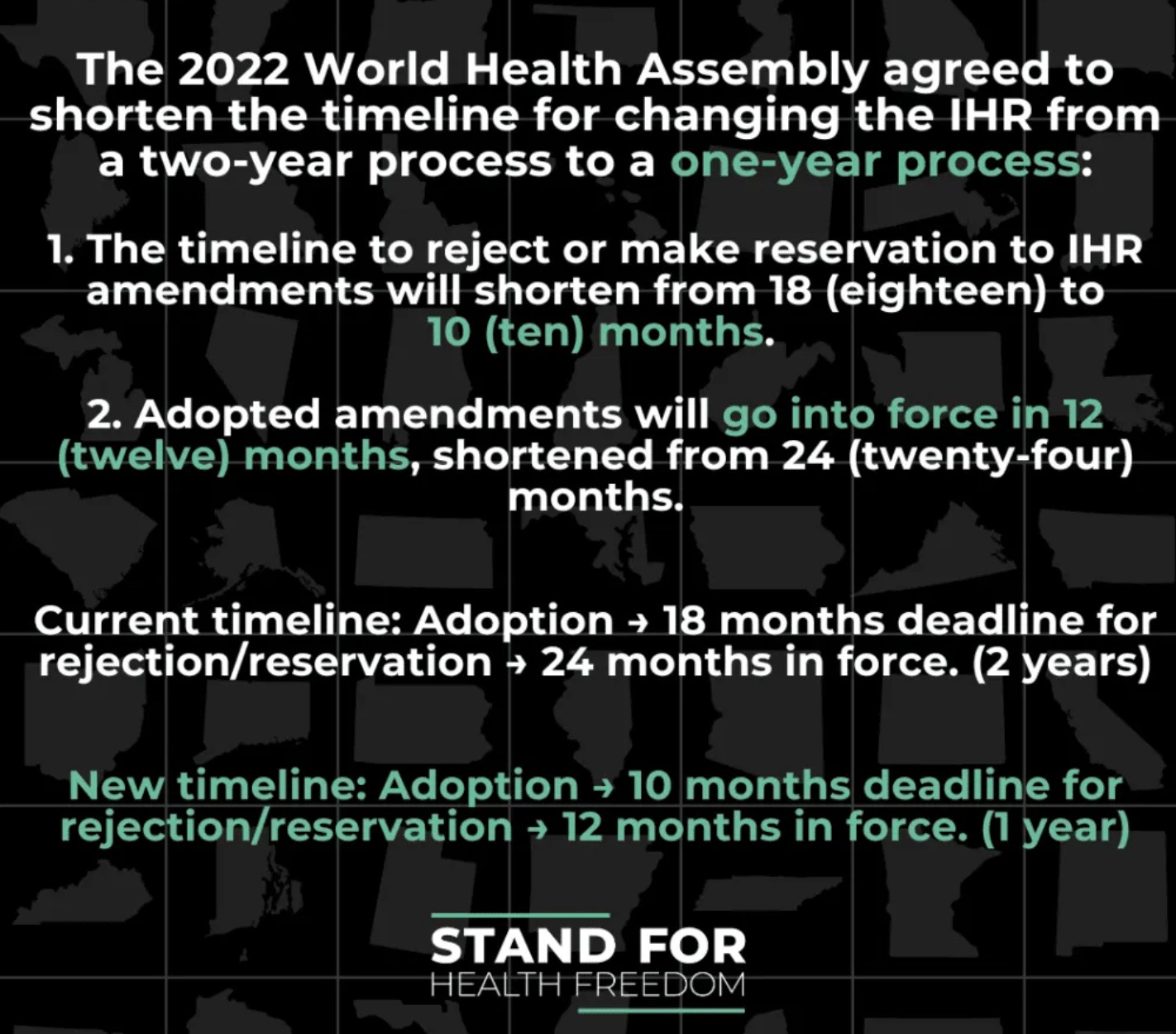 The 2022 World Health Assembly agreed to shorten the timeline for changing the IHR from a two-year process to a one-year process:

1. The timeline to reject or make reservation to IHR amendments will shorten from 18 (eighteen) to 10 (ten) months.

2. Adopted amendments will go into force in 12 (twelve) months, shortened from 24 (twenty-four) months.

Current timeline: Adoption → 18 months deadline for rejection/reservation → 24 months in force. (2 years)

New timeline: Adoption → 10 months deadline for rejection/reservation → 12 months in force. (1 year)

STAND FOR
HEALTH FREEDOM